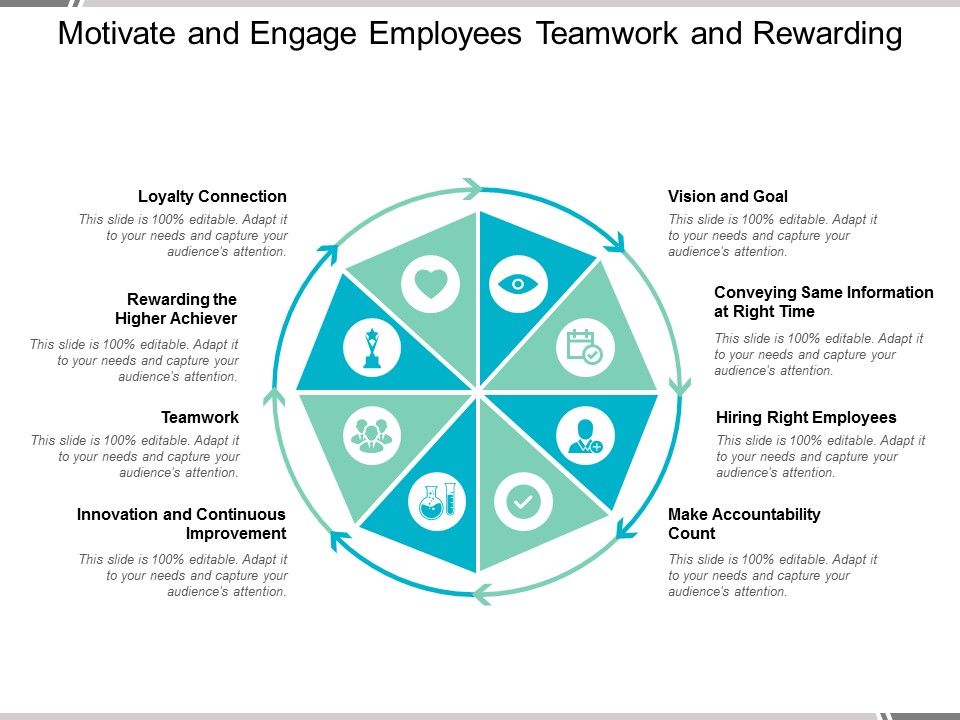 Motivate and Engage Employees Teamwork and Rewarding

Loyalty Connection

This slide is 100% editable. Adapt it to your needs and capture your audience's attention.

Rewarding the Higher Achiever

This slide is 100% editable. Adapt it to your needs and capture your audience's attention.

Teamwork

This slide is 100% editable. Adapt it to your needs and capture your audience's attention.

Innovation and Continuous Improvement

This slide is 100% editable. Adapt it to your needs and capture your audience's attention.

Vision and Goal

This slide is 100% editable. Adapt it to your needs and capture your audience's attention.

Conveying Same Information at Right Time

This slide is 100% editable. Adapt it to your needs and capture your audience's attention.

Hiring Right Employees

This slide is 100% editable. Adapt it to your needs and capture your audience's attention.

Make Accountability Count

This slide is 100% editable. Adapt it to your needs and capture your audience's attention.